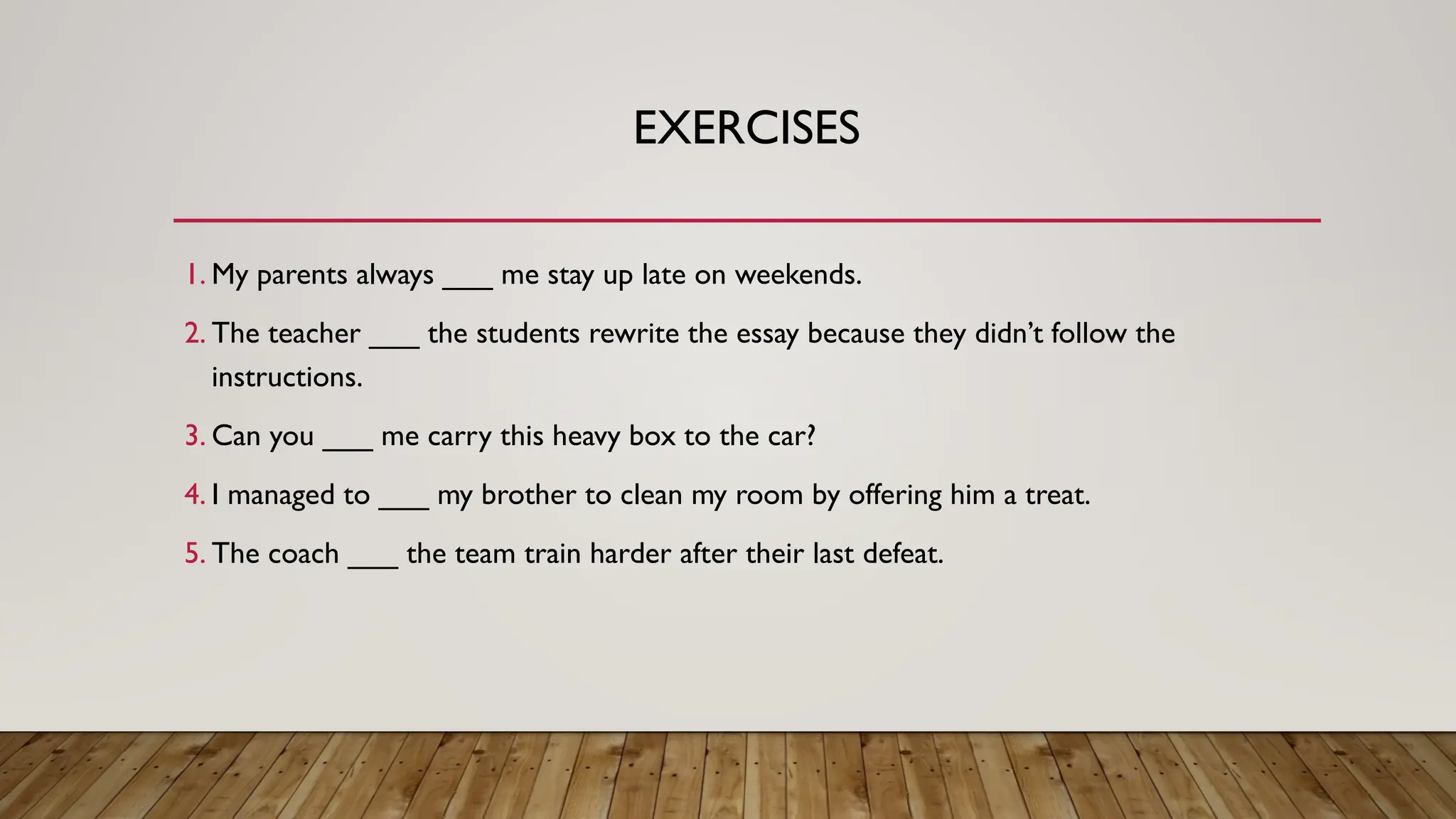 EXERCISES

1. My parents always ___ me stay up late on weekends.

2. The teacher ___ the students rewrite the essay because they didn’t follow the instructions.

3. Can you ___ me carry this heavy box to the car?

4. I managed to ___ my brother to clean my room by offering him a treat.

5. The coach ___ the team train harder after their last defeat.